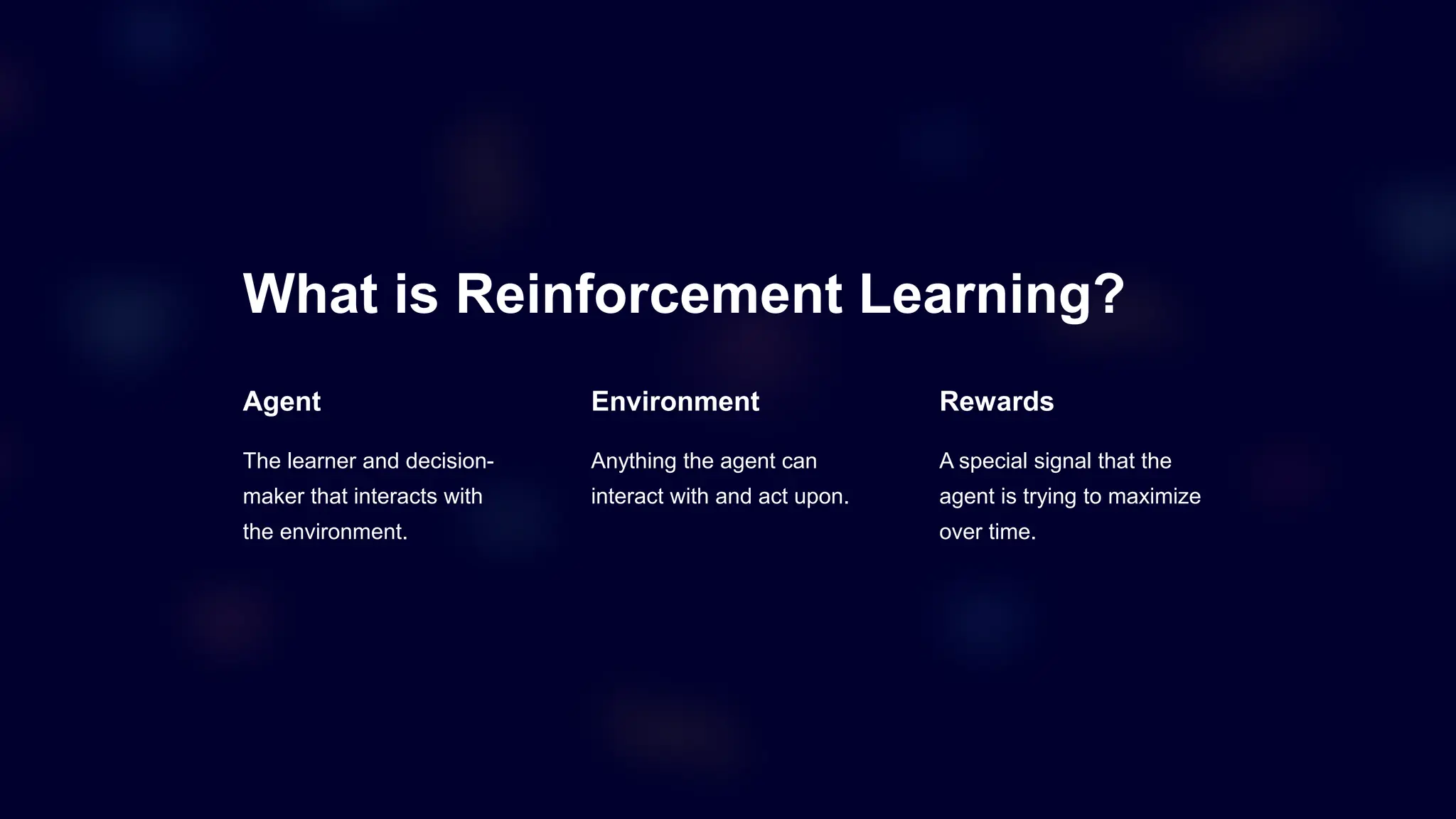 What is Reinforcement Learning?

Agent

The learner and decision-maker that interacts with the environment.

Environment

Anything the agent can interact with and act upon.

Rewards

A special signal that the agent is trying to maximize over time.